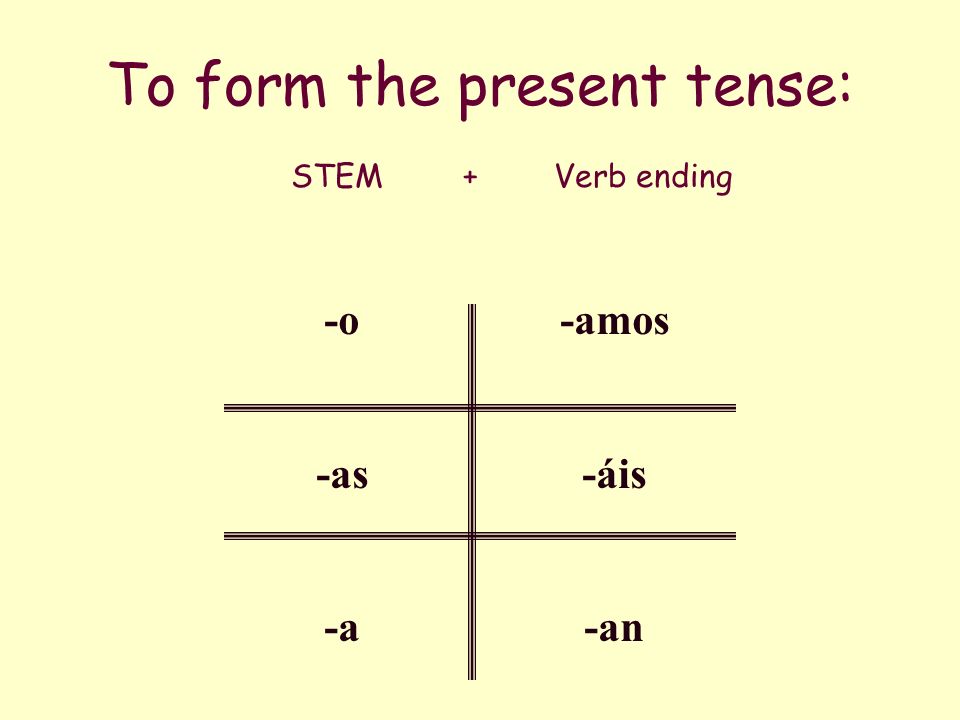 To form the present tense:

STEM + Verb ending

| -o | -amos |
|---|---|
| -as | -áis |
| -a | -an |